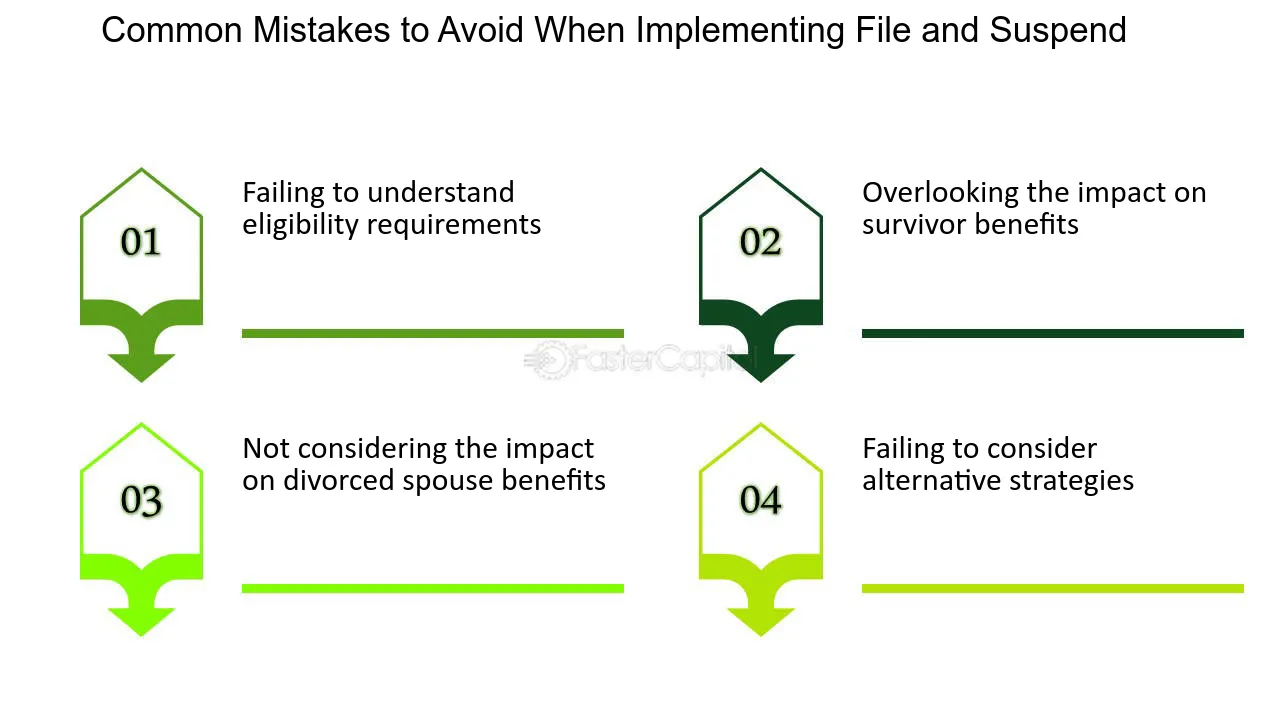 Common Mistakes to Avoid When Implementing File and Suspend

01

Failing to understand eligibility requirements

02

Overlooking the impact on survivor benefits

03

Not considering the impact on divorced spouse benefits

04

Failing to consider alternative strategies

FasterCapital